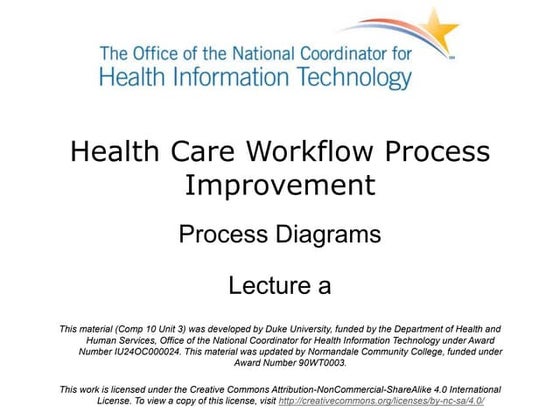 The Office of the National Coordinator for
Health Information Technology

Health Care Workflow Process Improvement

Process Diagrams

Lecture a

This material (Comp 10 Unit 3) was developed by Duke University, funded by the Department of Health and Human Services, Office of the National Coordinator for Health Information Technology under Award Number IU24OC000024. This material was updated by Normandale Community College, funded under Award Number 90WT0003.

This work is licensed under the Creative Commons Attribution-NonCommercial-ShareAlike 4.0 International License. To view a copy of this license, visit http://creativecommons.org/licenses/by-nc-sa/4.0/